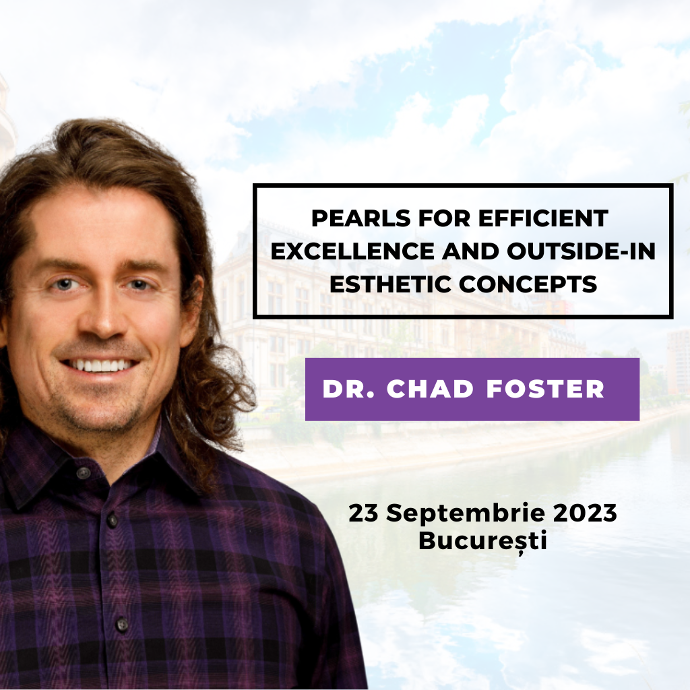 PEARLS FOR EFFICIENT EXCELLENCE AND OUTSIDE-IN ESTHETIC CONCEPTS

DR. CHAD FOSTER

23 Septembrie 2023
București